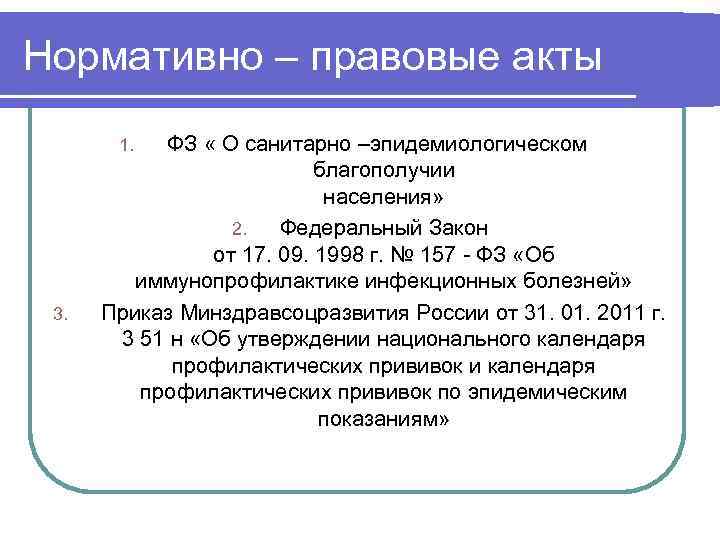 Нормативно – правовые акты

1. ФЗ « О санитарно –эпидемиологическом благополучии населения»

2. Федеральный Закон от 17. 09. 1998 г. № 157 - ФЗ «Об иммунопрофилактике инфекционных болезней»

3. Приказ Минздравсоцразвития России от 31. 01. 2011 г. 3 51 н «Об утверждении национального календаря профилактических прививок и календаря профилактических прививок по эпидемическим показаниям»